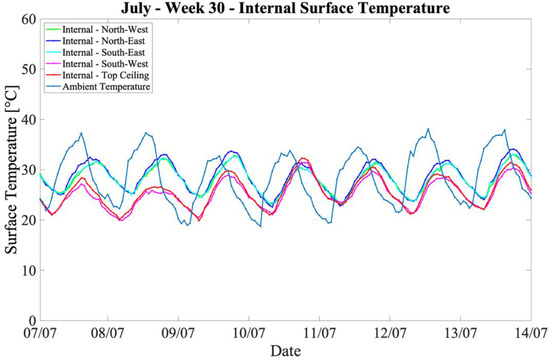 July - Week 30 - Internal Surface Temperature

Internal - North-West
Internal - North-East
Internal - South-East
Internal - South-West
Internal - Top Ceiling
Ambient Temperature

Surface Temperature [°C]

60
50
40
30
20
10
0

07/07
08/07
09/07
10/07
11/07
12/07
13/07
14/07

Date